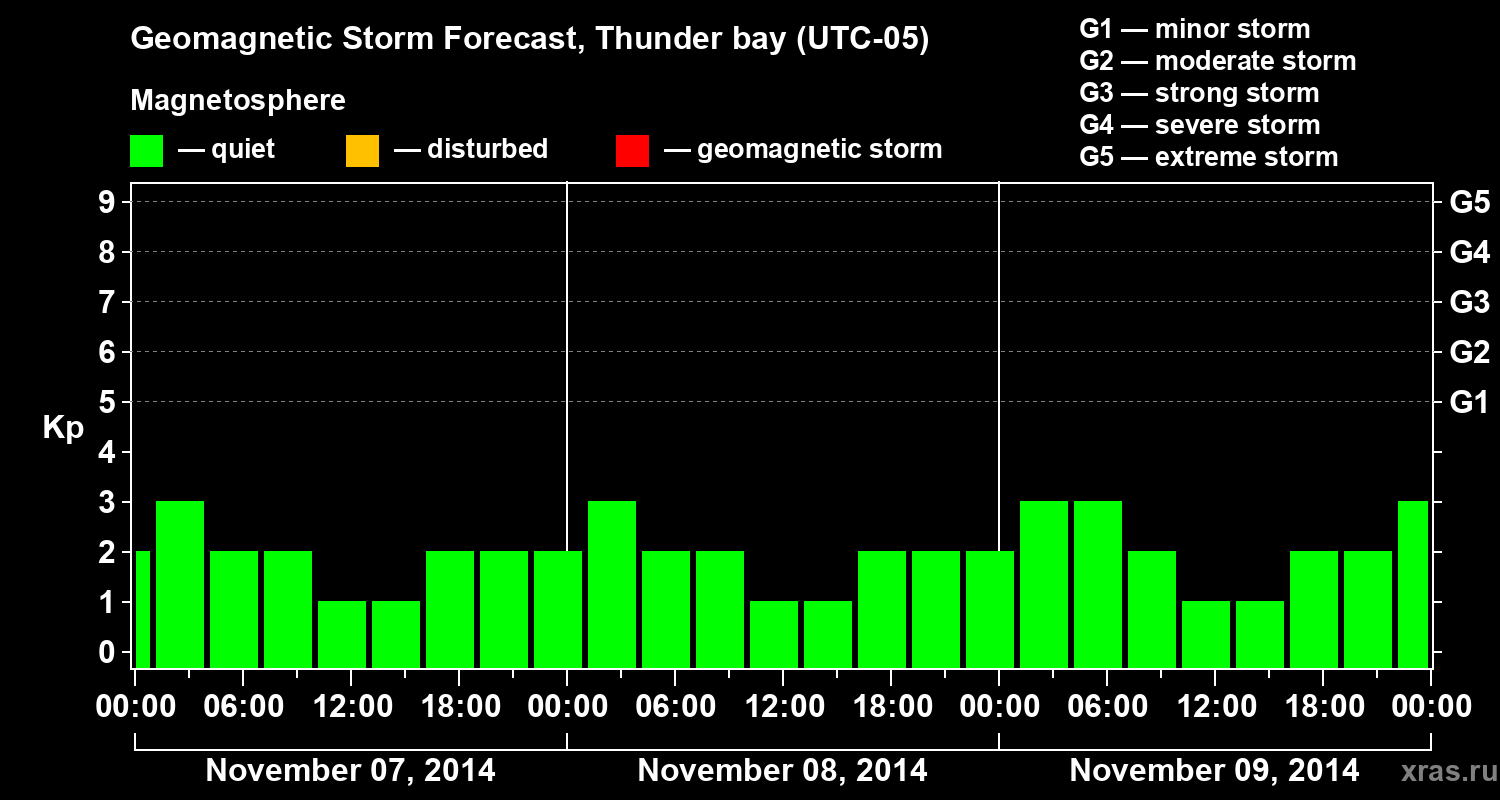 Geomagnetic Storm Forecast, Thunder bay (UTC-05)

Magnetosphere

— quiet — disturbed — geomagnetic storm

G1 — minor storm
G2 — moderate storm
G3 — strong storm
G4 — severe storm
G5 — extreme storm

Kp

9
8
7
6
5
4
3
2
1
0

G5
G4
G3
G2
G1

00:00 06:00 12:00 18:00 00:00 06:00 12:00 18:00 00:00 06:00 12:00 18:00 00:00

November 07, 2014 November 08, 2014 November 09, 2014

xras.ru